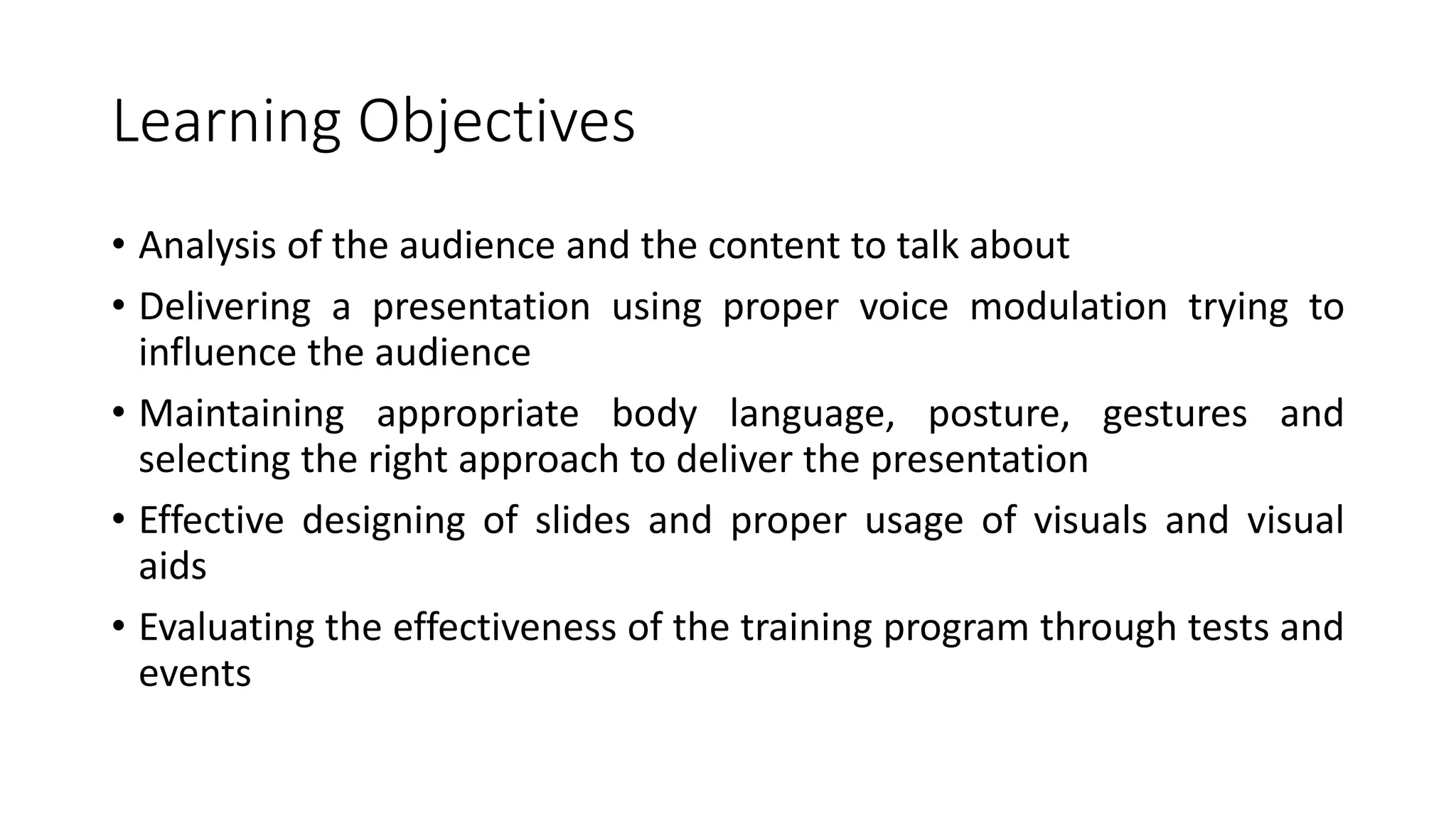 Learning Objectives

• Analysis of the audience and the content to talk about
• Delivering a presentation using proper voice modulation trying to influence the audience
• Maintaining appropriate body language, posture, gestures and selecting the right approach to deliver the presentation
• Effective designing of slides and proper usage of visuals and visual aids
• Evaluating the effectiveness of the training program through tests and events